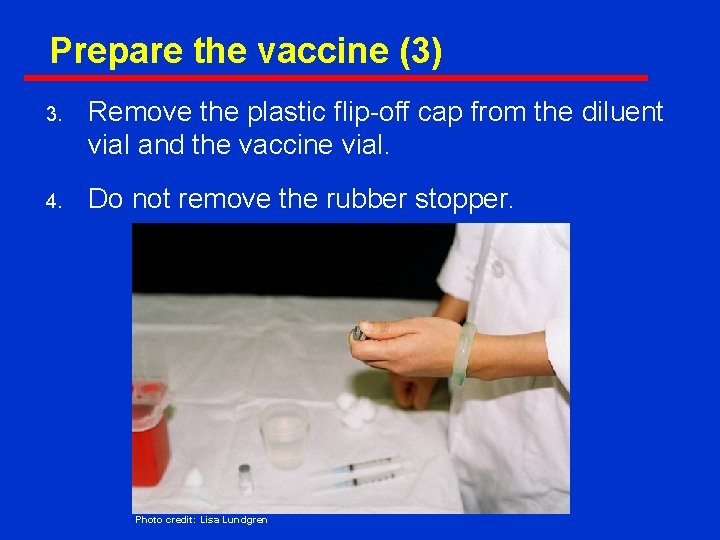 Prepare the vaccine (3)

3. Remove the plastic flip-off cap from the diluent vial and the vaccine vial.

4. Do not remove the rubber stopper.

Photo credit: Lisa Lundgren